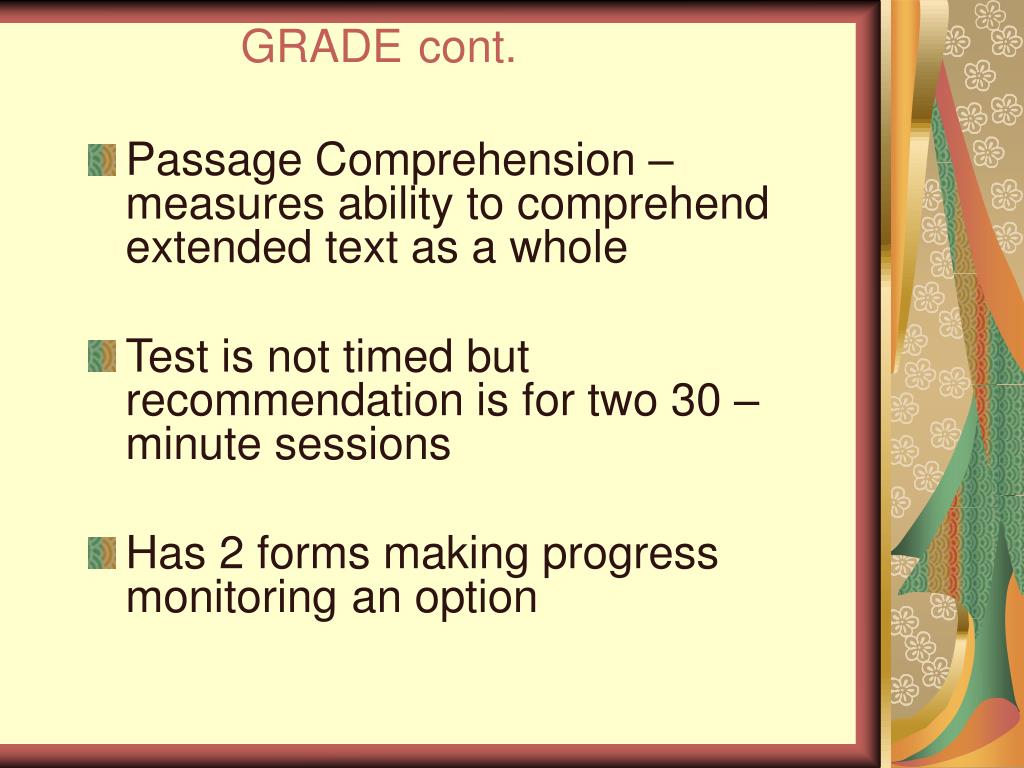 GRADE cont.

Passage Comprehension – measures ability to comprehend extended text as a whole

Test is not timed but recommendation is for two 30 – minute sessions

Has 2 forms making progress monitoring an option